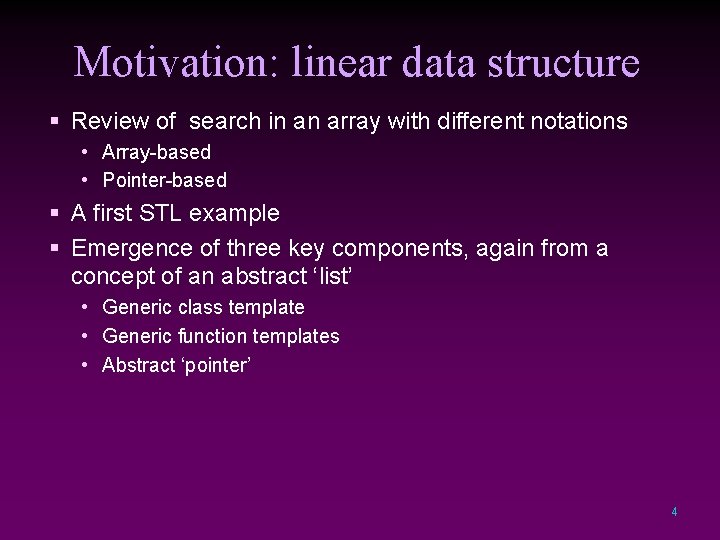 Motivation: linear data structure

▪ Review of search in an array with different notations
• Array-based
• Pointer-based

▪ A first STL example

▪ Emergence of three key components, again from a concept of an abstract ‘list’
• Generic class template
• Generic function templates
• Abstract ‘pointer’

4